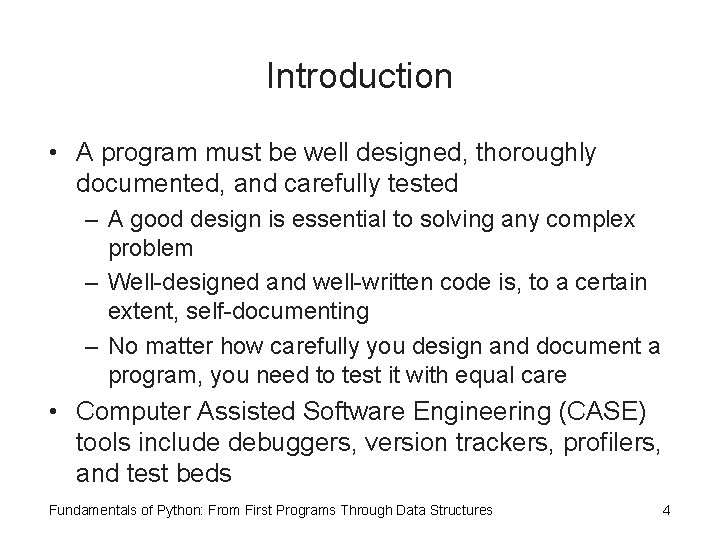 Introduction

• A program must be well designed, thoroughly documented, and carefully tested

– A good design is essential to solving any complex problem

– Well-designed and well-written code is, to a certain extent, self-documenting

– No matter how carefully you design and document a program, you need to test it with equal care

• Computer Assisted Software Engineering (CASE) tools include debuggers, version trackers, profilers, and test beds

Fundamentals of Python: From First Programs Through Data Structures

4